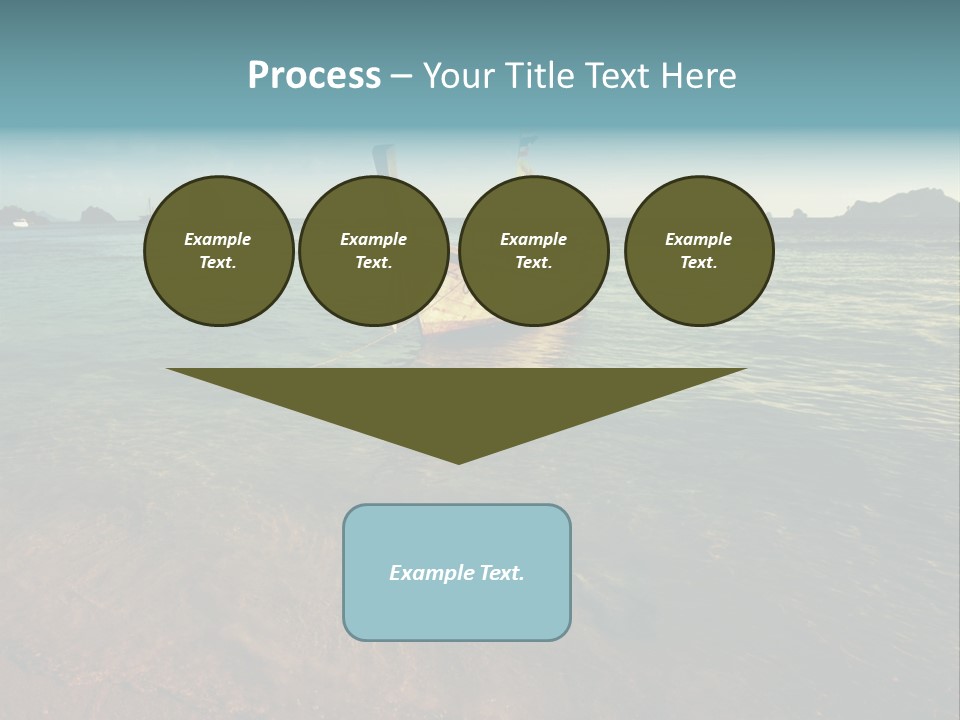 Process – Your Title Text Here

Example Text.

Example Text.

Example Text.

Example Text.

Example Text.